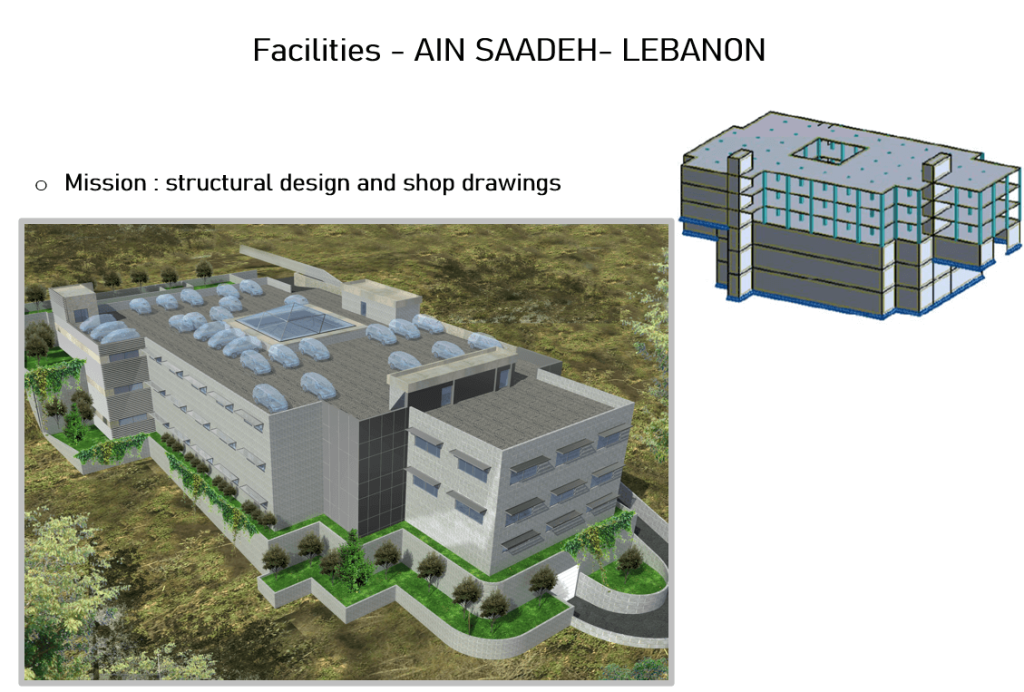 Facilities - AIN SAADEH- LEBANON

o Mission : structural design and shop drawings